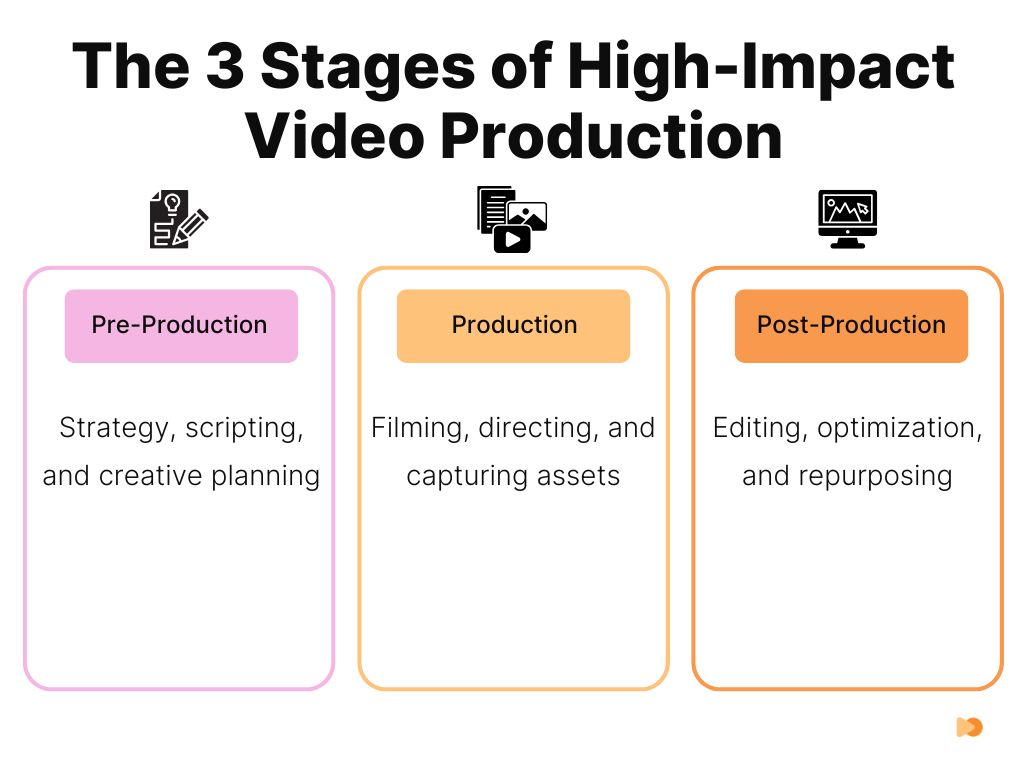 The 3 Stages of High-Impact Video Production

Pre-Production

Strategy, scripting, and creative planning

Production

Filming, directing, and capturing assets

Post-Production

Editing, optimization, and repurposing